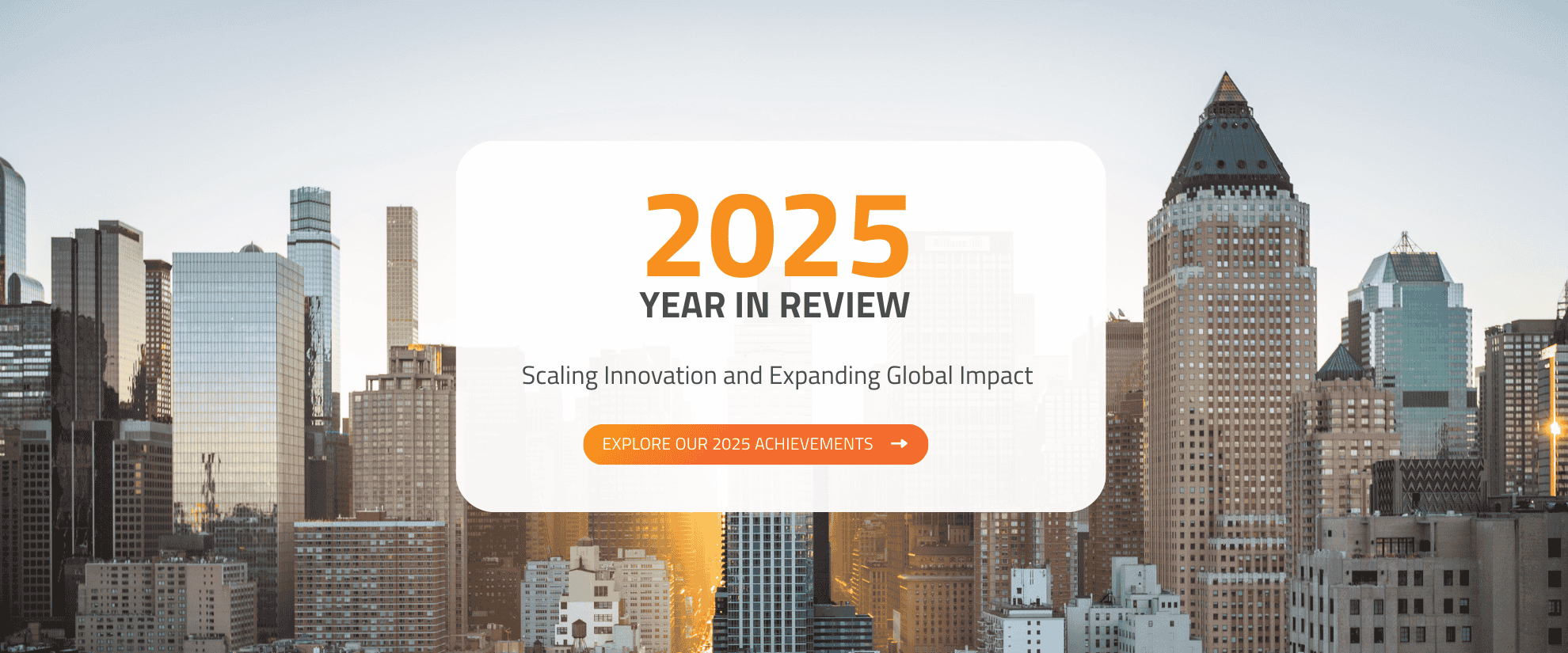 2025
YEAR IN REVIEW

Scaling Innovation and Expanding Global Impact

EXPLORE OUR 2025 ACHIEVEMENTS →